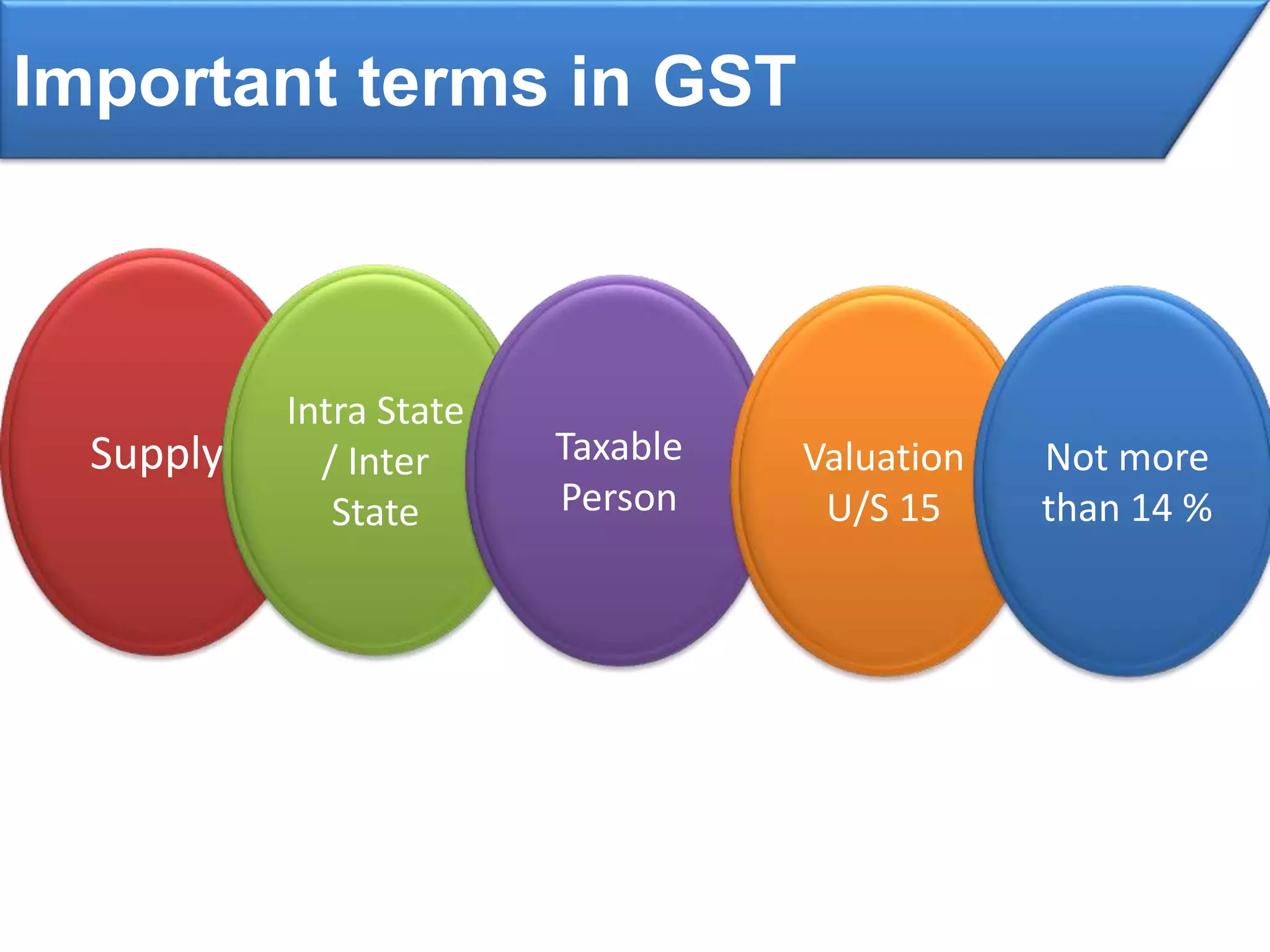 Important terms in GST

Supply

Intra State / Inter State

Taxable Person

Valuation U/S 15

Not more than 14 %